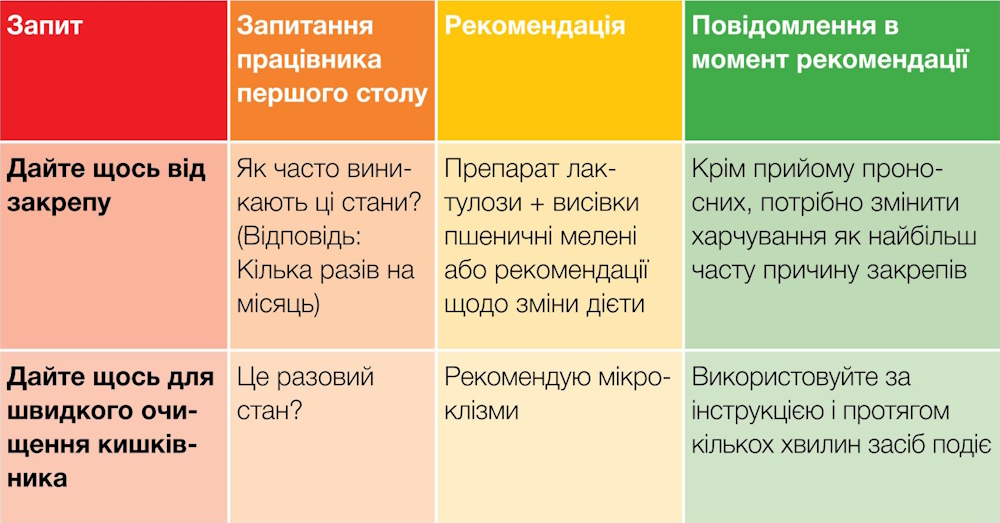 | Запит | Запитання працівника першого столу | Рекомендація | Повідомлення в момент рекомендації |
|---|---|---|---|
| Дайте щось від закрепу | Як часто виникають ці стани? (Відповідь: Кілька разів на місяць) | Препарат лактулози + висівки пшеничні мелені або рекомендації щодо зміни дієти | Крім прийому проносних, потрібно змінити харчування як найбільш часту причину закрепів |
| Дайте щось для швидкого очищення кишківника | Це разовий стан? | Рекомендую мікроклізми | Використовуйте за інструкцією і протягом кількох хвилин засіб подіє |